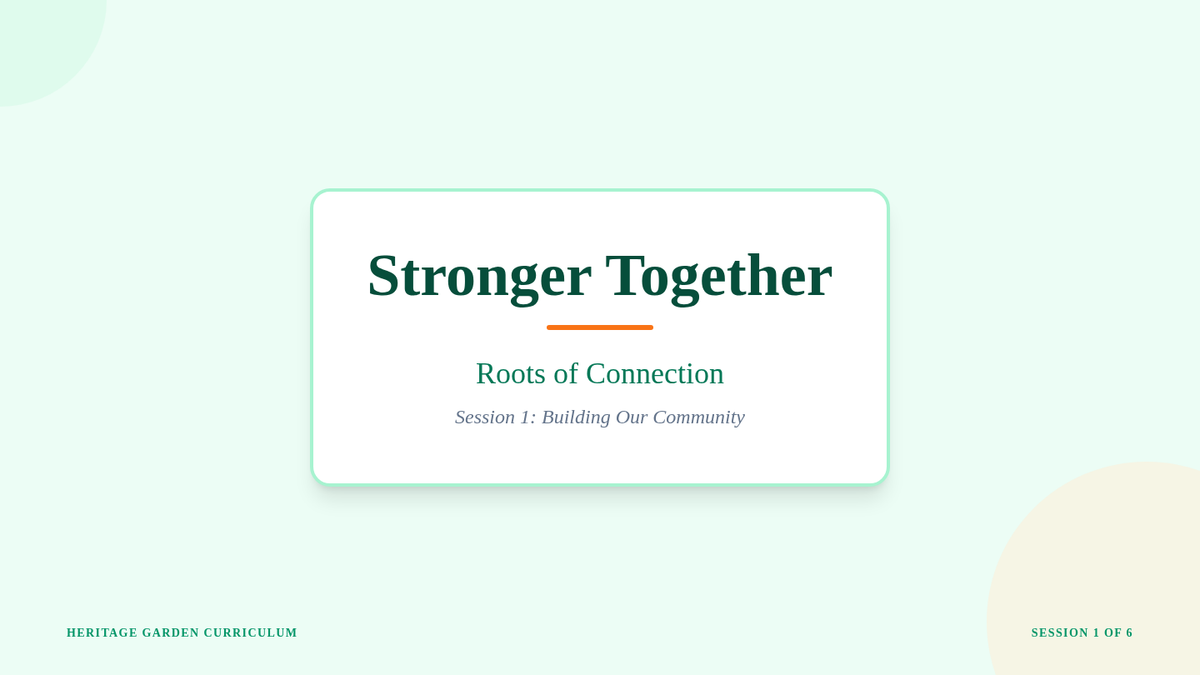 Stronger Together

Roots of Connection

Session 1: Building Our Community

HERITAGE GARDEN CURRICULUM

SESSION 1 OF 6